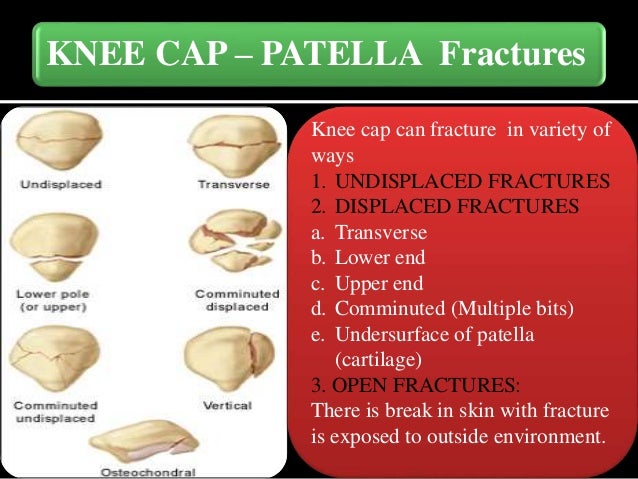 KNEE CAP – PATELLA Fractures

Undisplaced

Transverse

Lower pole (or upper)

Comminuted displaced

Comminuted undisplaced

Vertical

Osteochondral

Knee cap can fracture in variety of ways
1. UNDISPLACED FRACTURES
2. DISPLACED FRACTURES
a. Transverse
b. Lower end
c. Upper end
d. Comminuted (Multiple bits)
e. Undersurface of patella (cartilage)
3. OPEN FRACTURES:
There is break in skin with fracture is exposed to outside environment.